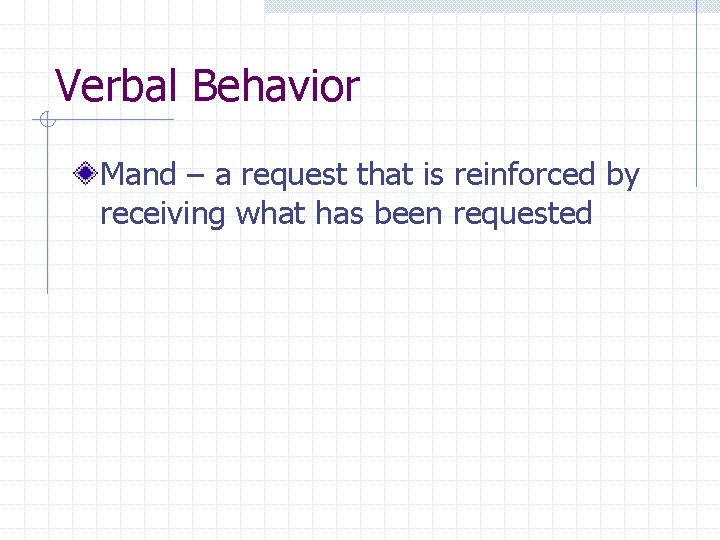 Verbal Behavior

Mand – a request that is reinforced by receiving what has been requested